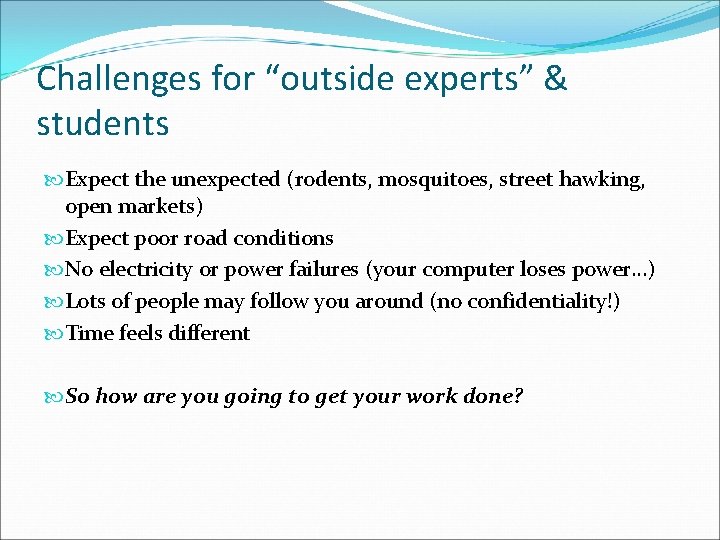 Challenges for “outside experts” & students

Expect the unexpected (rodents, mosquitoes, street hawking, open markets)

Expect poor road conditions

No electricity or power failures (your computer loses power…)

Lots of people may follow you around (no confidentiality!)

Time feels different

So how are you going to get your work done?